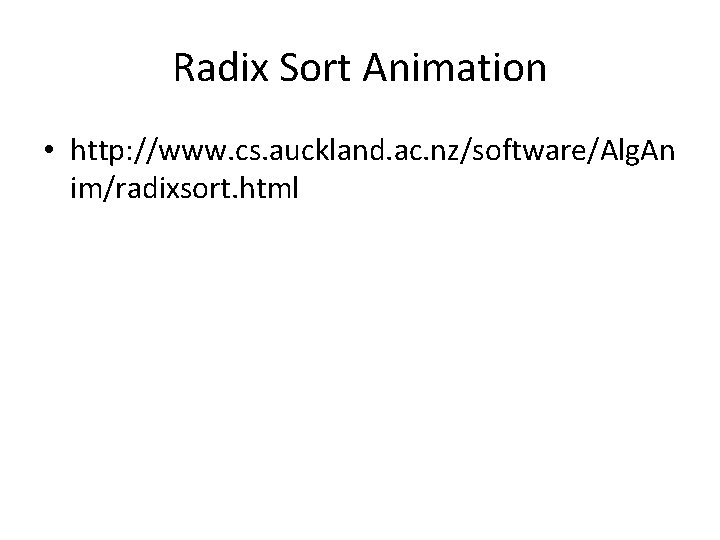 Radix Sort Animation

• http://www.cs.auckland.ac.nz/software/AlgAnim/radixsort.html